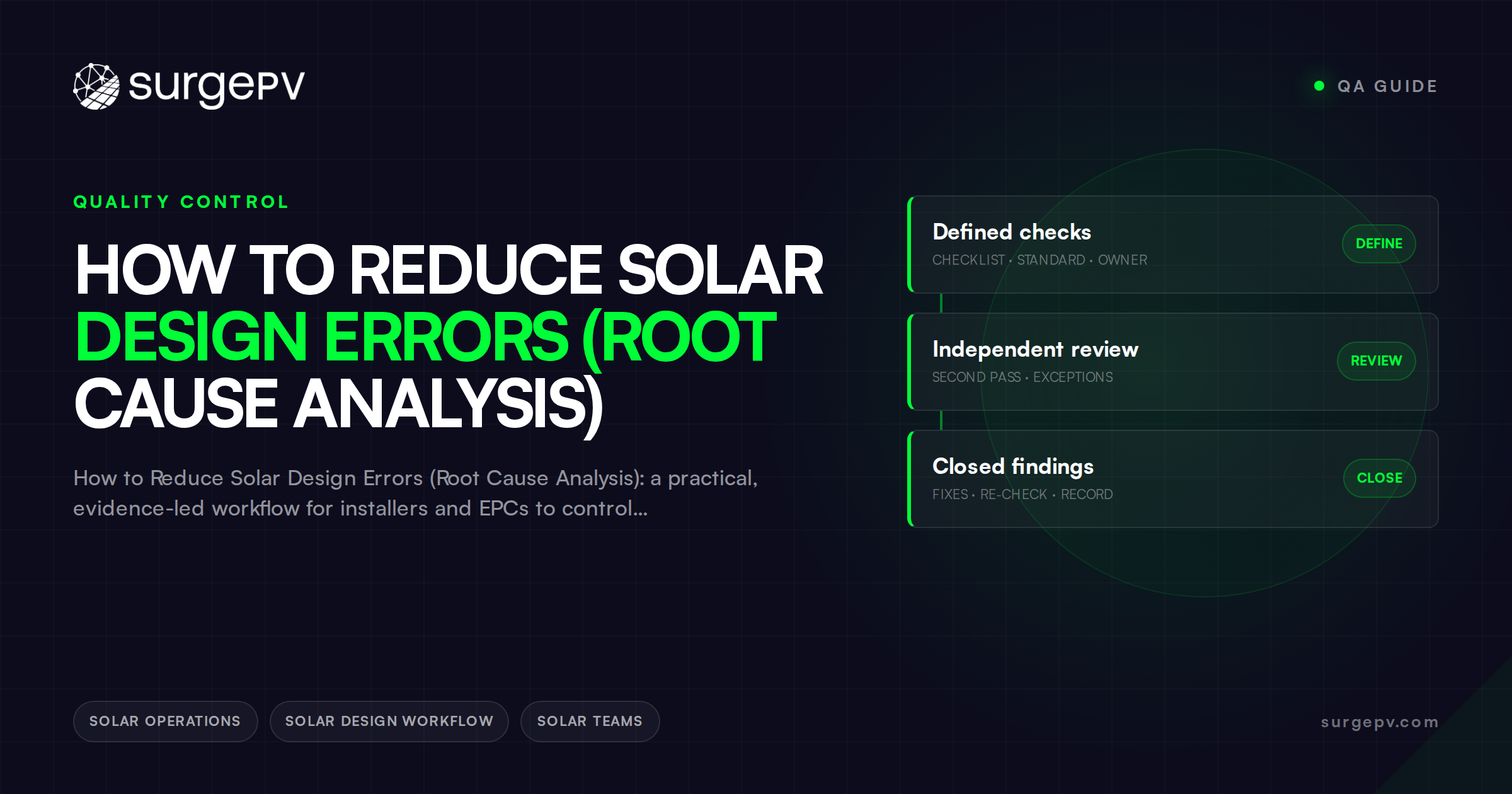 surgePV

QA GUIDE

QUALITY CONTROL

HOW TO REDUCE SOLAR DESIGN ERRORS (ROOT CAUSE ANALYSIS)

How to Reduce Solar Design Errors (Root Cause Analysis): a practical, evidence-led workflow for installers and EPCs to control...

Defined checks
CHECKLIST · STANDARD · OWNER
DEFINE

Independent review
SECOND PASS · EXCEPTIONS
REVIEW

Closed findings
FIXES · RE-CHECK · RECORD
CLOSE

SOLAR OPERATIONS

SOLAR DESIGN WORKFLOW

SOLAR TEAMS

surgepv.com